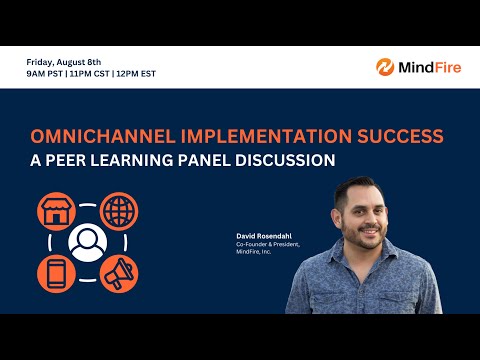 Friday, August 8th
9AM PST | 11PM CST | 12PM EST

MindFire

OMNICHANNEL IMPLEMENTATION SUCCESS
A PEER LEARNING PANEL DISCUSSION

David Rosendahl
Co-Founder & President,
MindFire, Inc.